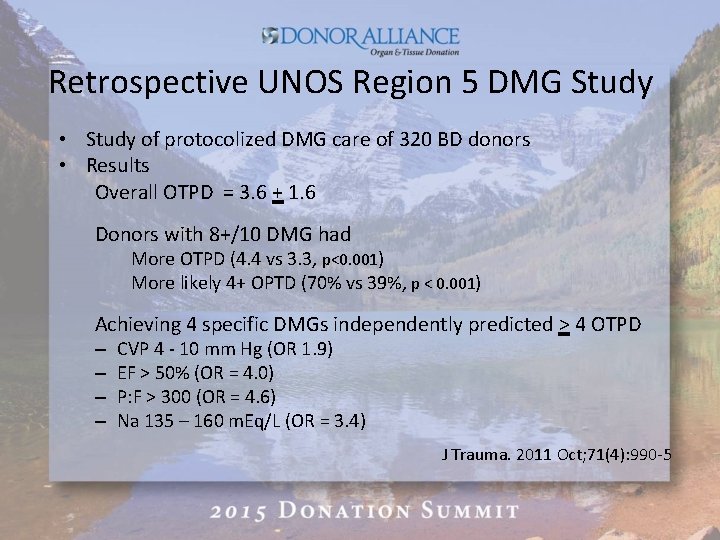 DONOR ALLIANCE
Organ & Tissue Donation

Retrospective UNOS Region 5 DMG Study

• Study of protocolized DMG care of 320 BD donors
• Results
Overall OTPD = 3.6 $\pm$ 1.6

Donors with 8+/10 DMG had
More OTPD (4.4 vs 3.3, p<0.001)
More likely 4+ OPTD (70% vs 39%, p < 0.001)

Achieving 4 specific DMGs independently predicted $\geq$ 4 OTPD
– CVP 4 - 10 mm Hg (OR 1.9)
– EF > 50% (OR = 4.0)
– P:F > 300 (OR = 4.6)
– Na 135 – 160 mEq/L (OR = 3.4)

J Trauma. 2011 Oct;71(4):990-5

2015 DONATION SUMMIT